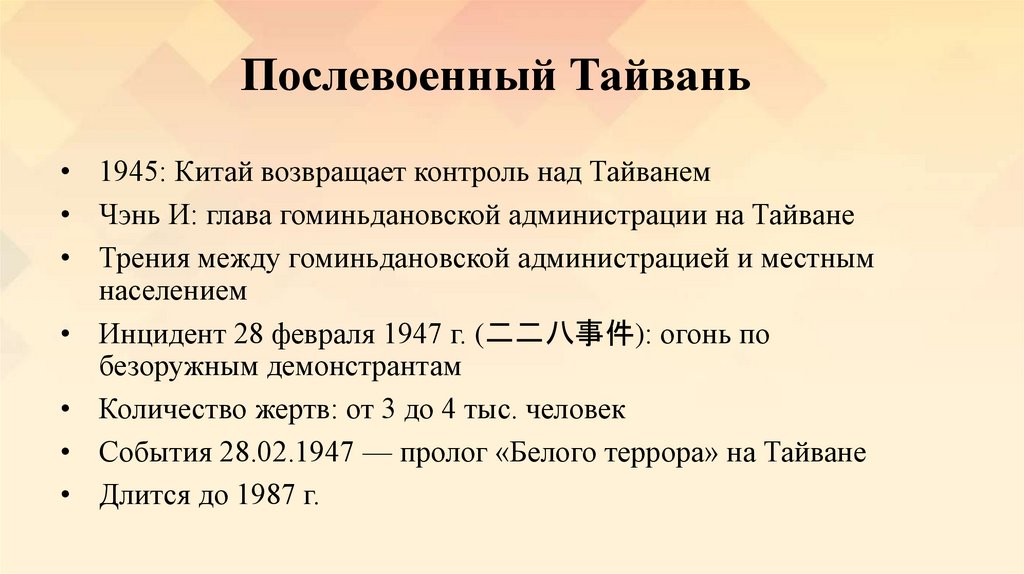 Послевоенный Тайвань

• 1945: Китай возвращает контроль над Тайванем
• Чэнь И: глава гоминьдановской администрации на Тайване
• Трения между гоминьдановской администрацией и местным населением
• Инцидент 28 февраля 1947 г. (二二八事件): огонь по безоружным демонстрантам
• Количество жертв: от 3 до 4 тыс. человек
• События 28.02.1947 — пролог «Белого террора» на Тайване
• Длится до 1987 г.